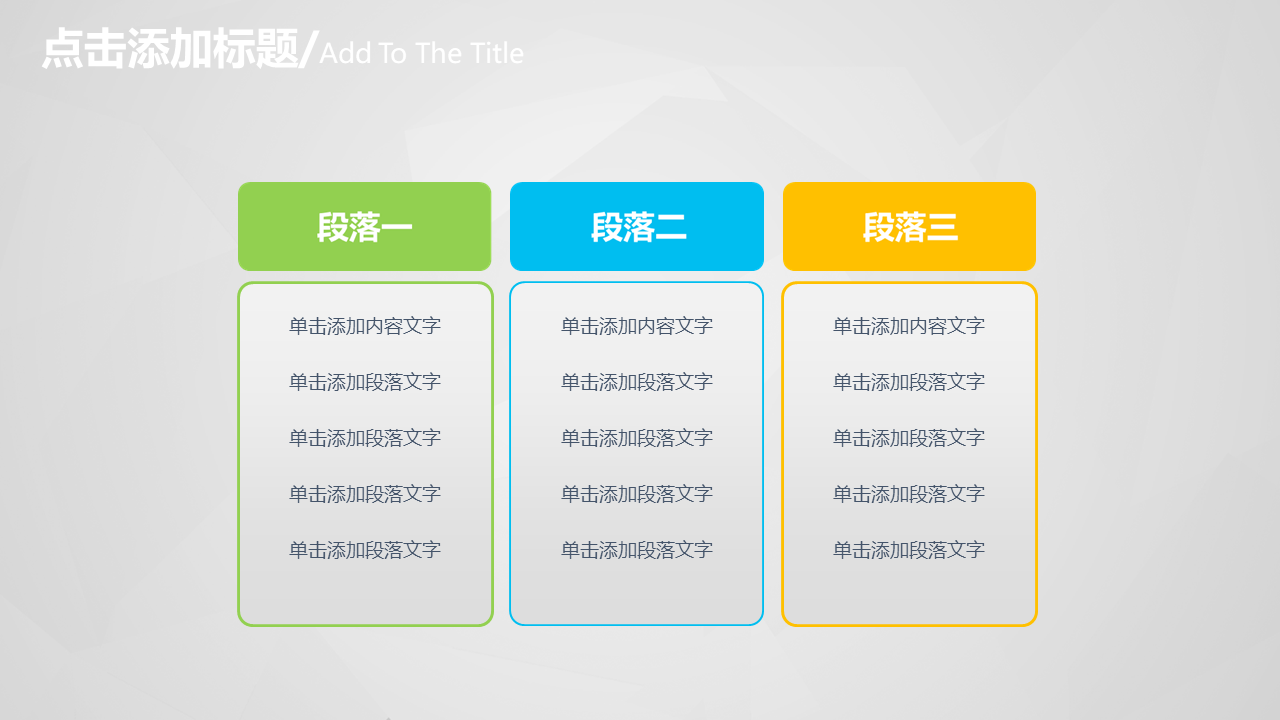 点击添加标题/Add To The Title

段落一

单击添加内容文字

单击添加段落文字

单击添加段落文字

单击添加段落文字

单击添加段落文字

段落二

单击添加内容文字

单击添加段落文字

单击添加段落文字

单击添加段落文字

单击添加段落文字

段落三

单击添加内容文字

单击添加段落文字

单击添加段落文字

单击添加段落文字

单击添加段落文字